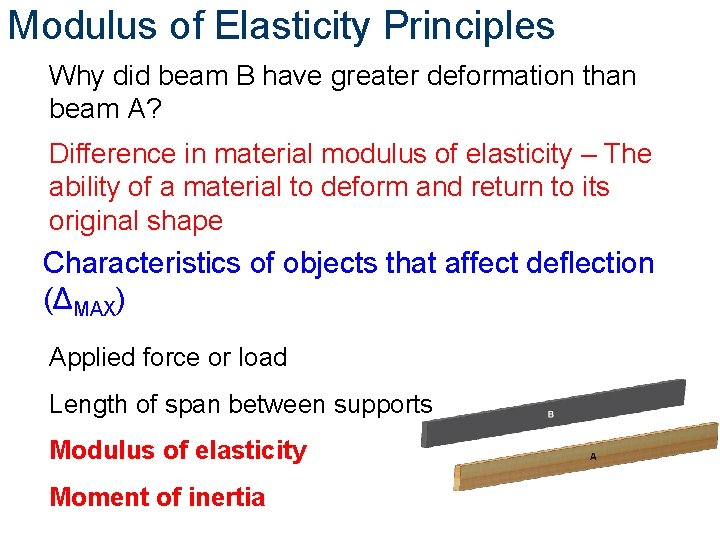 Modulus of Elasticity Principles

Why did beam B have greater deformation than beam A?

Difference in material modulus of elasticity – The ability of a material to deform and return to its original shape

Characteristics of objects that affect deflection ($\Delta_{MAX}$)

Applied force or load

Length of span between supports

Modulus of elasticity

Moment of inertia

B

A